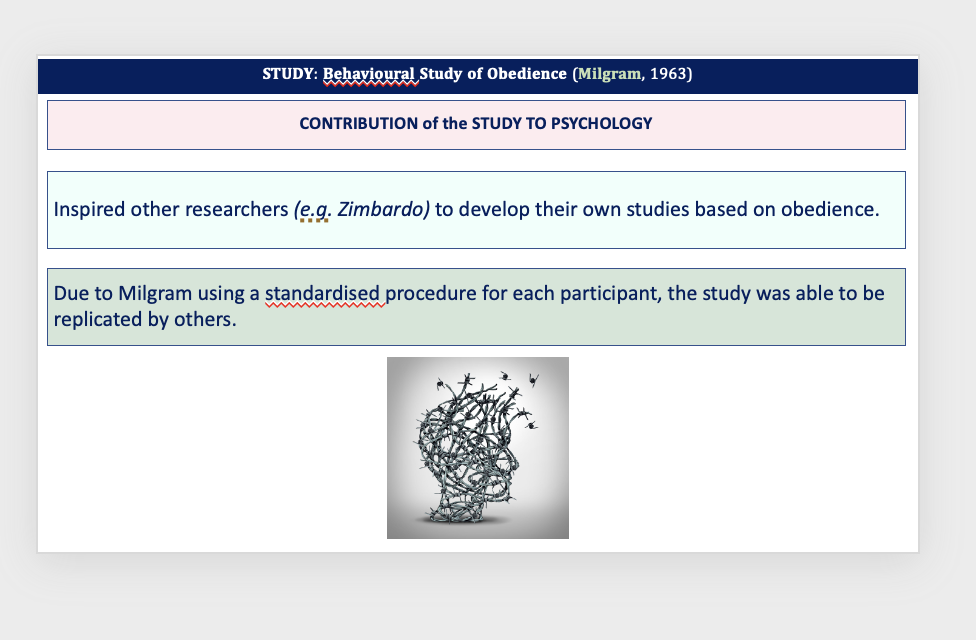 STUDY: Behavioural Study of Obedience (Milgram, 1963)

CONTRIBUTION of the STUDY TO PSYCHOLOGY

Inspired other researchers (e.g. Zimbardo) to develop their own studies based on obedience.

Due to Milgram using a standardised procedure for each participant, the study was able to be replicated by others.